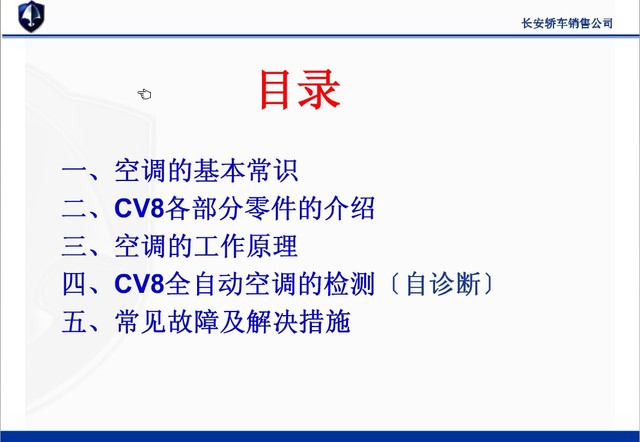 长安轿车销售公司

目录

一、空调的基本常识
二、CV8各部分零件的介绍
三、空调的工作原理
四、CV8全自动空调的检测〔自诊断〕
五、常见故障及解决措施